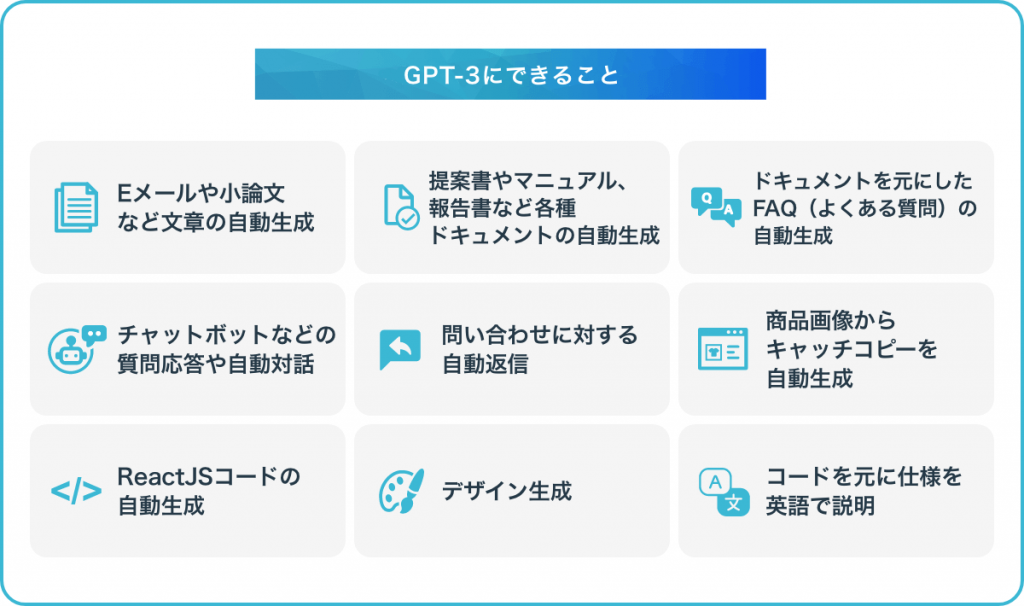 GPT-3にできること

Eメールや小論文など文章の自動生成

提案書やマニュアル、報告書など各種ドキュメントの自動生成

Q A

ドキュメントを元にしたFAQ（よくある質問）の自動生成

チャットボットなどの質問応答や自動対話

問い合わせに対する自動返信

商品画像からキャッチコピーを自動生成

</>

ReactJSコードの自動生成

デザイン生成

A 文

コードを元に仕様を英語で説明